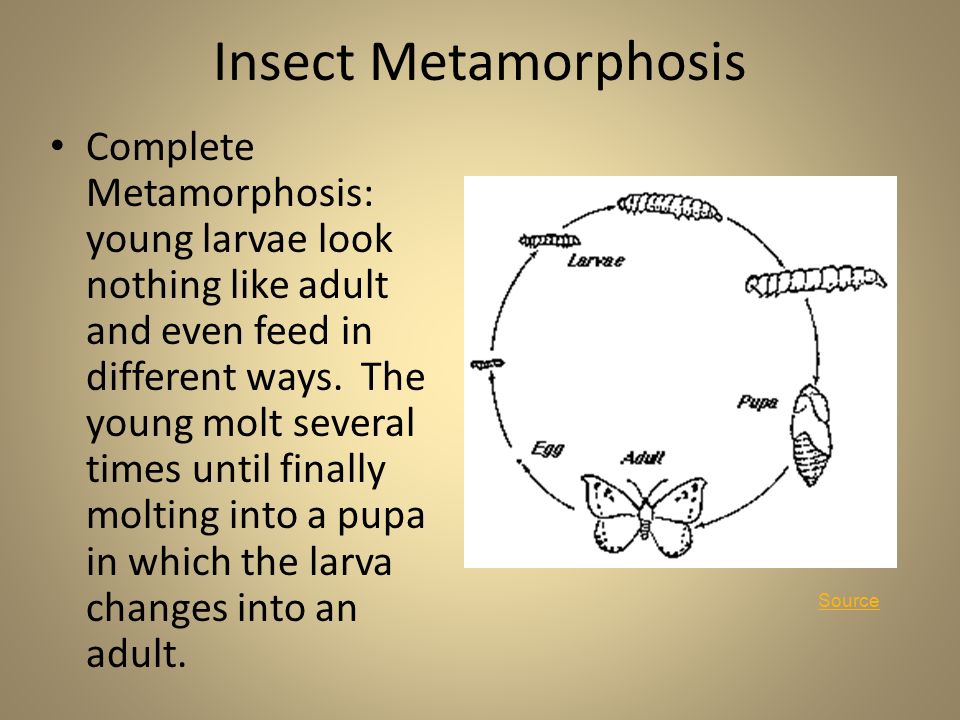 Insect Metamorphosis

• Complete Metamorphosis: young larvae look nothing like adult and even feed in different ways. The young molt several times until finally molting into a pupa in which the larva changes into an adult.

Larvae

Pupa

Egg

Adult

Source